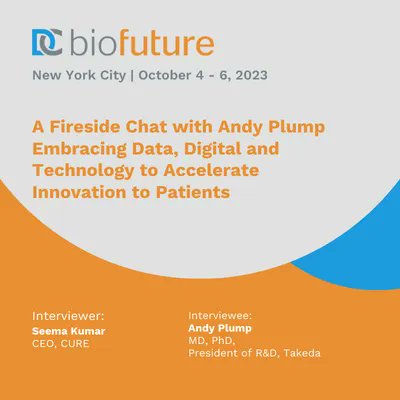 DC biofuture

New York City | October 4 - 6, 2023

A Fireside Chat with Andy Plump Embracing Data, Digital and Technology to Accelerate Innovation to Patients

Interviewer:
Seema Kumar
CEO, CURE

Interviewee:
Andy Plump
MD, PhD,
President of R&D, Takeda